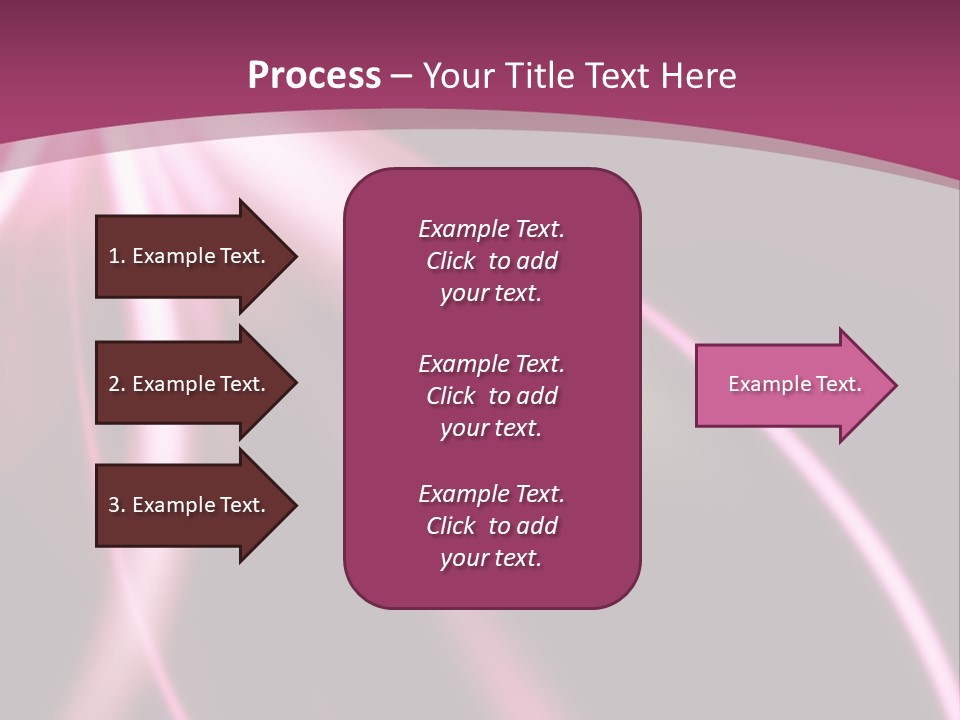 Process – Your Title Text Here

1. Example Text.

2. Example Text.

3. Example Text.

Example Text. Click to add your text.

Example Text. Click to add your text.

Example Text. Click to add your text.

Example Text.